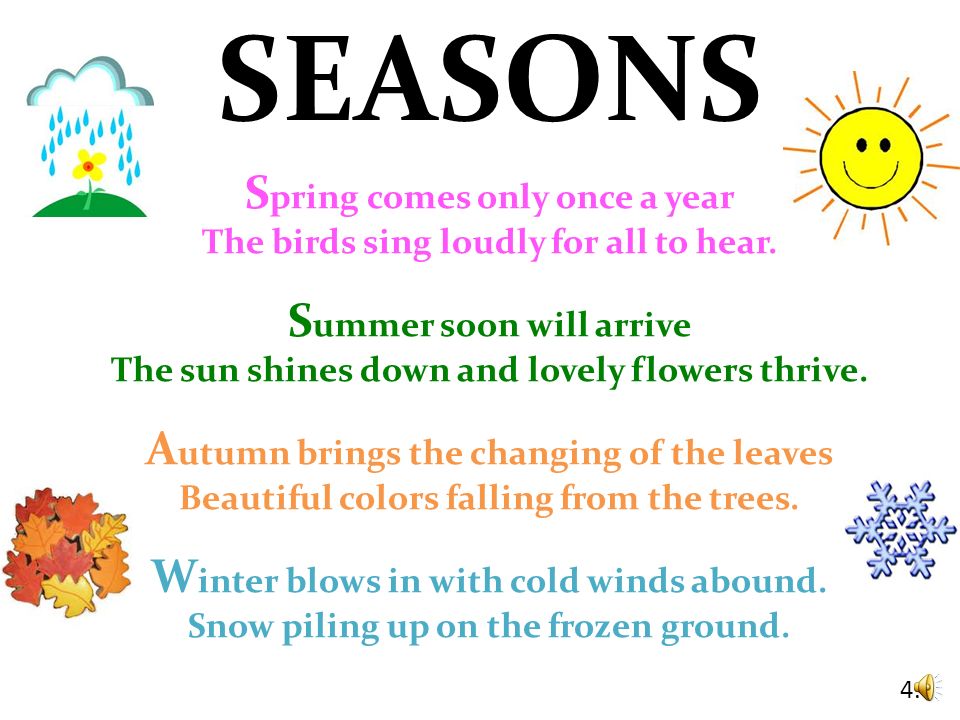 SEASONS

Spring comes only once a year
The birds sing loudly for all to hear.

Summer soon will arrive
The sun shines down and lovely flowers thrive.

Autumn brings the changing of the leaves
Beautiful colors falling from the trees.

Winter blows in with cold winds abound.
Snow piling up on the frozen ground.

4